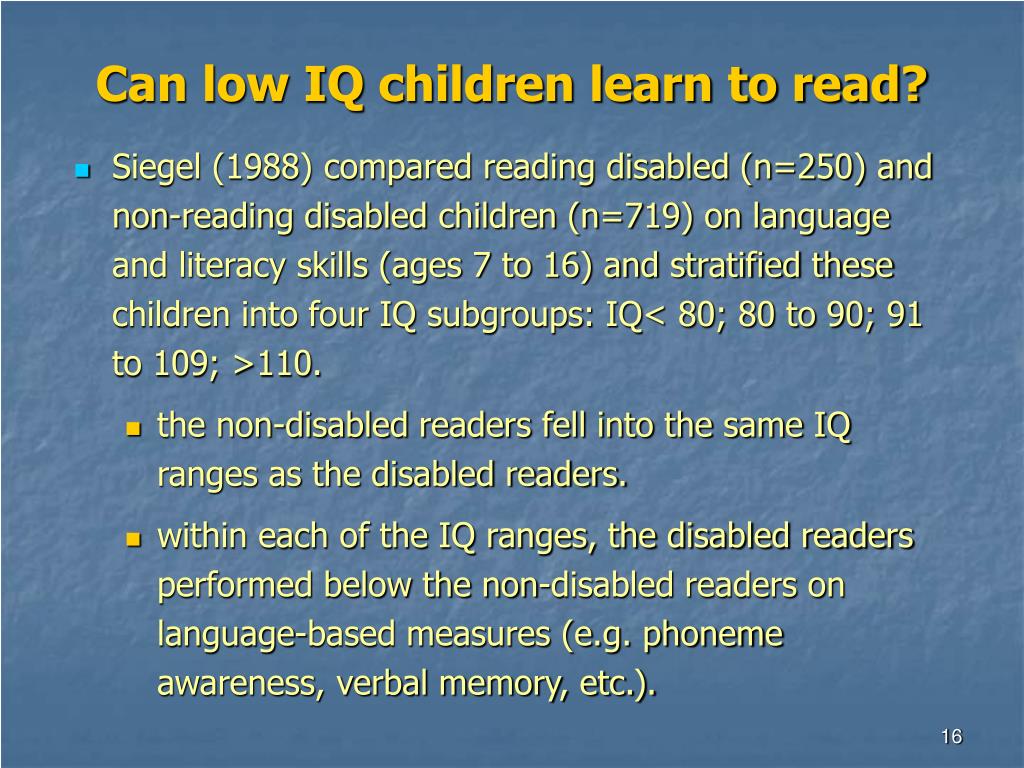 Can low IQ children learn to read?

Siegel (1988) compared reading disabled (n=250) and non-reading disabled children (n=719) on language and literacy skills (ages 7 to 16) and stratified these children into four IQ subgroups: IQ< 80; 80 to 90; 91 to 109; >110.

the non-disabled readers fell into the same IQ ranges as the disabled readers.

within each of the IQ ranges, the disabled readers performed below the non-disabled readers on language-based measures (e.g. phoneme awareness, verbal memory, etc.).

16